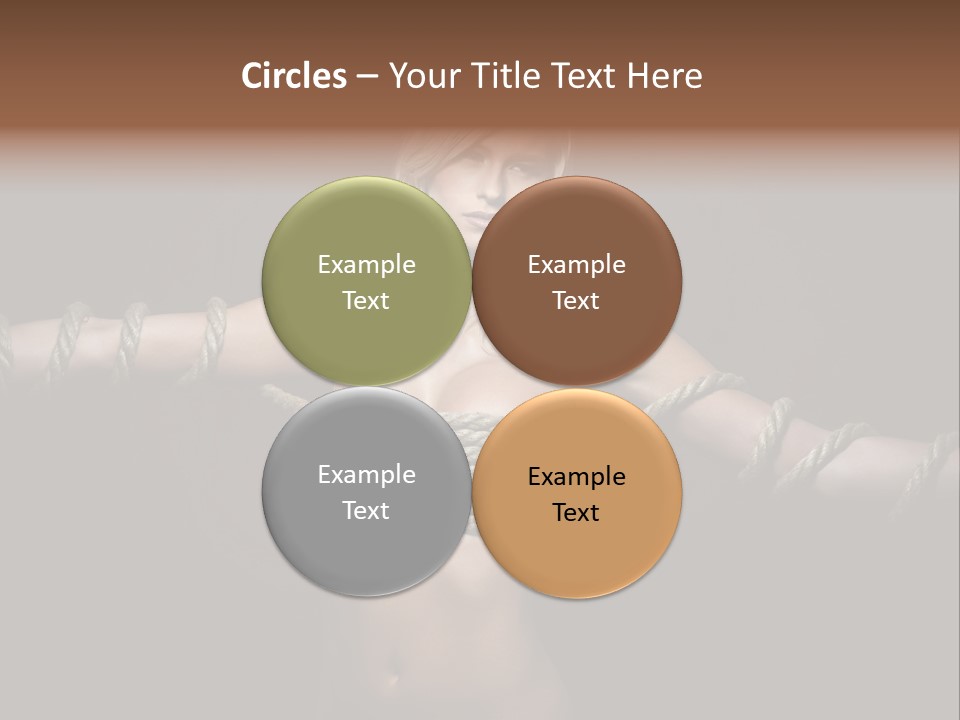 Circles – Your Title Text Here

Example Text

Example Text

Example Text

Example Text